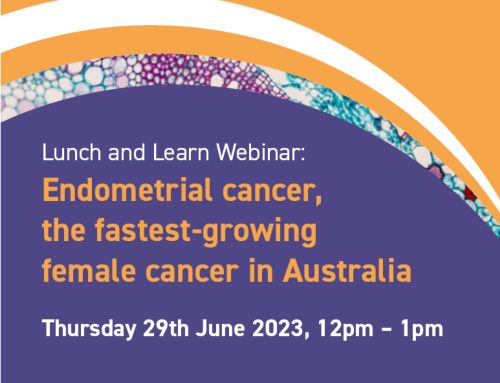 Lunch and Learn Webinar:

Endometrial cancer, the fastest-growing female cancer in Australia

Thursday 29th June 2023, 12pm – 1pm